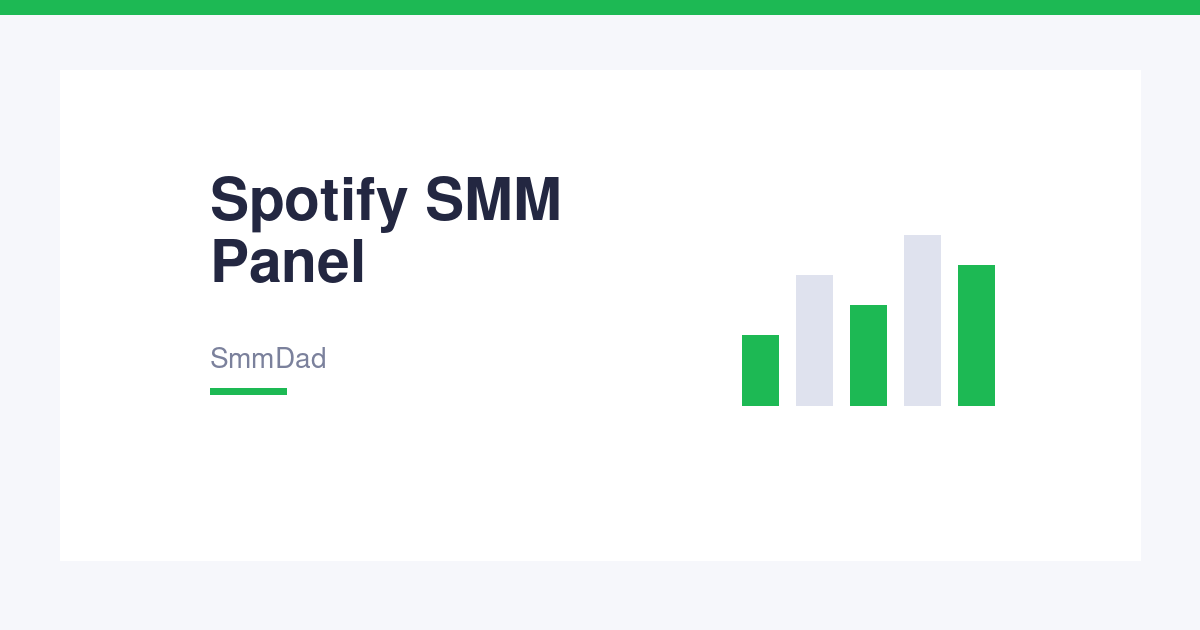 Spotify SMM Panel

SmmDad